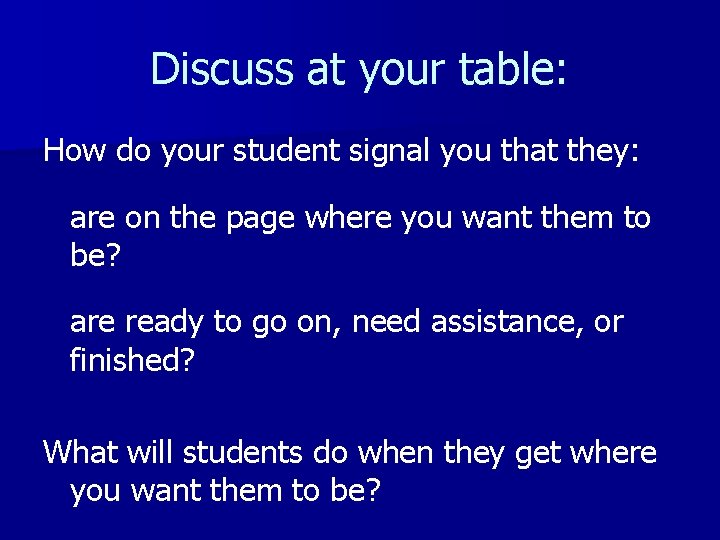 Discuss at your table:

How do your student signal you that they:

are on the page where you want them to be?

are ready to go on, need assistance, or finished?

What will students do when they get where you want them to be?